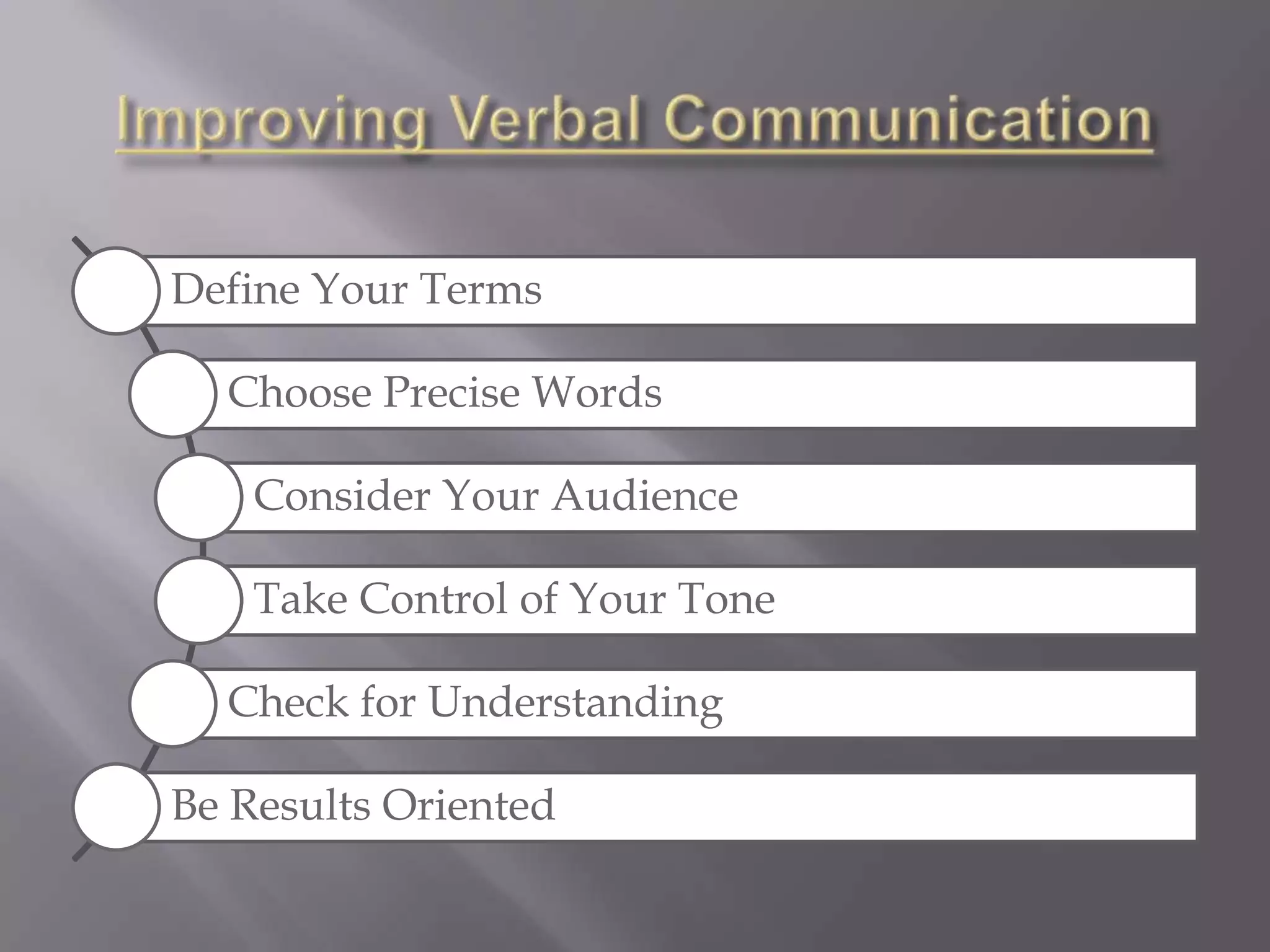 Improving Verbal Communication

Define Your Terms

Choose Precise Words

Consider Your Audience

Take Control of Your Tone

Check for Understanding

Be Results Oriented